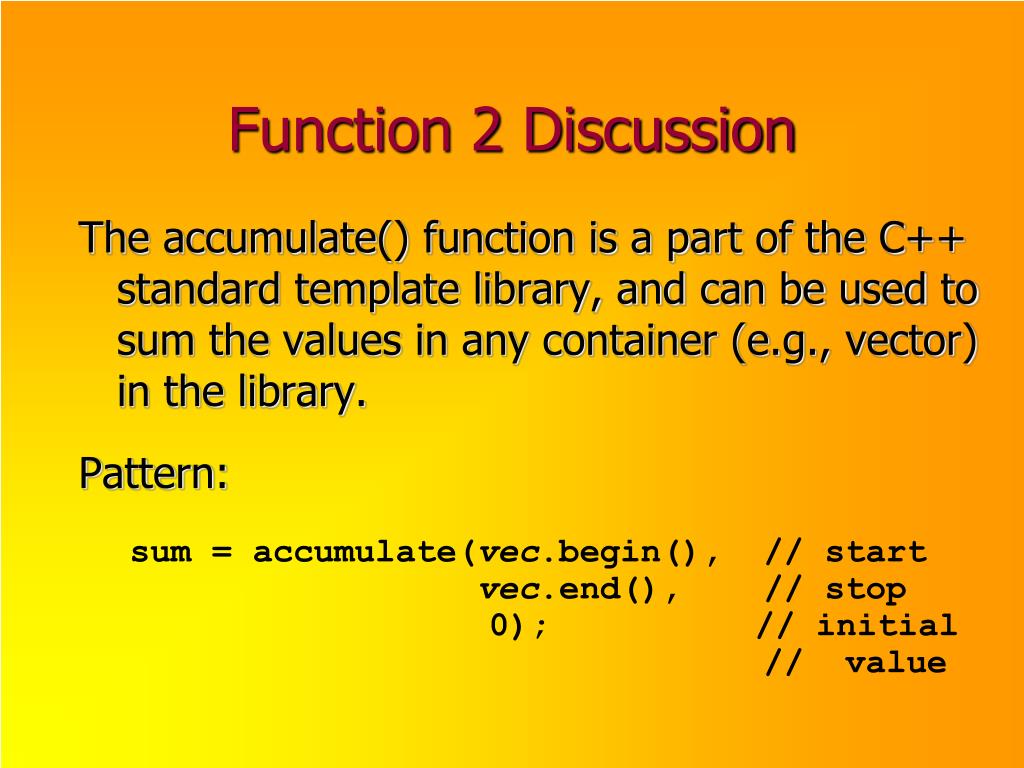 Function 2 Discussion

The accumulate() function is a part of the C++ standard template library, and can be used to sum the values in any container (e.g., vector) in the library.

Pattern:

sum = accumulate(vec.begin(),  // start
                 vec.end(),    // stop
                 0);           // initial
                               //  value